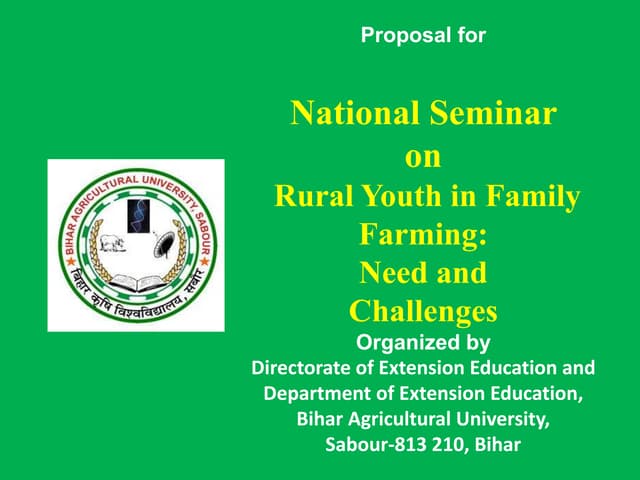 BIHAR AGRICULTURAL UNIVERSITY, SABOUR
बिहार कृषि विश्वविद्यालय, सबौर

Proposal for

National Seminar
on
Rural Youth in Family Farming:
Need and Challenges

Organized by
Directorate of Extension Education and Department of Extension Education, Bihar Agricultural University, Sabour-813 210, Bihar